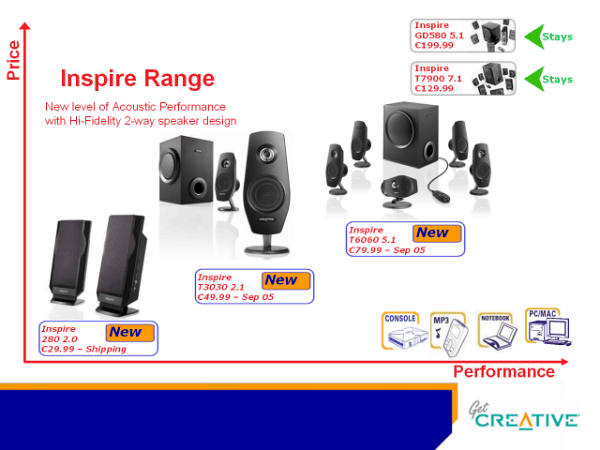 Price

Inspire Range

New level of Acoustic Performance with Hi-Fidelity 2-way speaker design

Inspire GD580 5.1 €199.99

Stays

Inspire T7900 7.1 €129.99

Stays

Inspire T6060 5.1 €79.99 – Sep 05

New

Inspire T3030 2.1 €49.99 – Sep 05

New

Inspire 280 2.0 €29.99 – Shipping

New

CONSOLE

MP3

NOTEBOOK

PC/MAC

Performance

Get CREATIVE